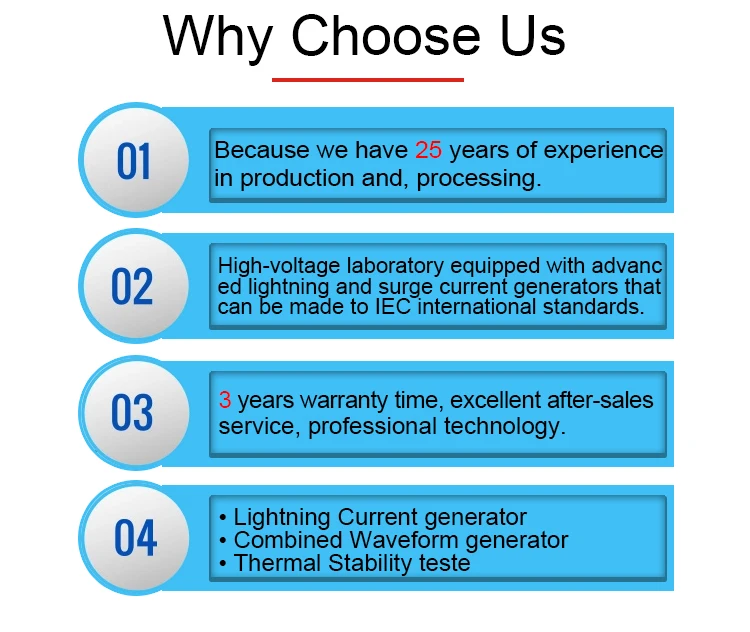 Why Choose Us

01

Because we have 25 years of experience in production and, processing.

02

High-voltage laboratory equipped with advanc ed lightning and surge current generators that can be made to IEC international standards.

03

3 years warranty time, excellent after-sales service, professional technology.

04

• Lightning Current generator
• Combined Waveform generator
• Thermal Stability teste